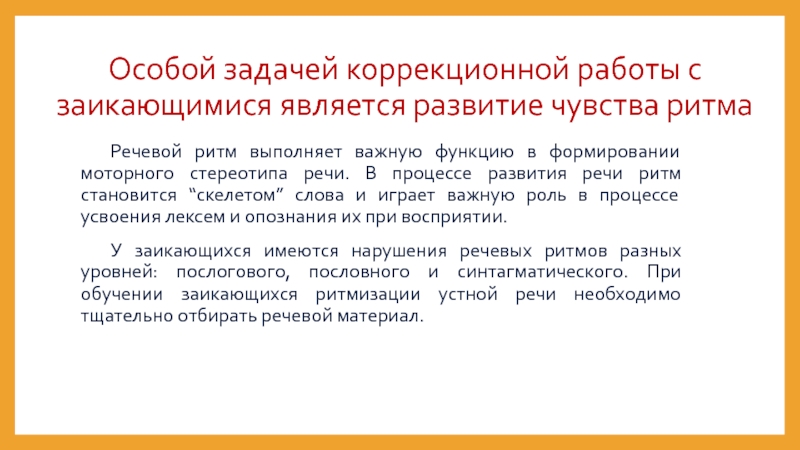 Особой задачей коррекционной работы с заикающимися является развитие чувства ритма

Речевой ритм выполняет важную функцию в формировании моторного стереотипа речи. В процессе развития речи ритм становится “скелетом” слова и играет важную роль в процессе усвоения лексем и опознания их при восприятии.

У заикающихся имеются нарушения речевых ритмов разных уровней: послогового, пословного и синтагматического. При обучении заикающихся ритмизации устной речи необходимо тщательно отбирать речевой материал.